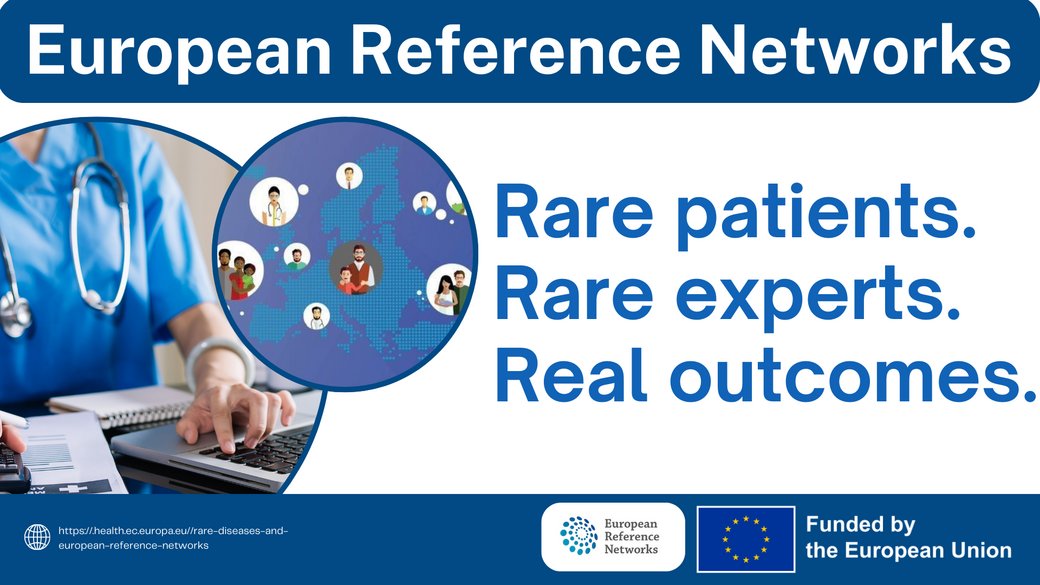 European Reference Networks

Rare patients.
Rare experts.
Real outcomes.

https://health.ec.europa.eu//rare-diseases-and-european-reference-networks

European Reference Networks

Funded by the European Union